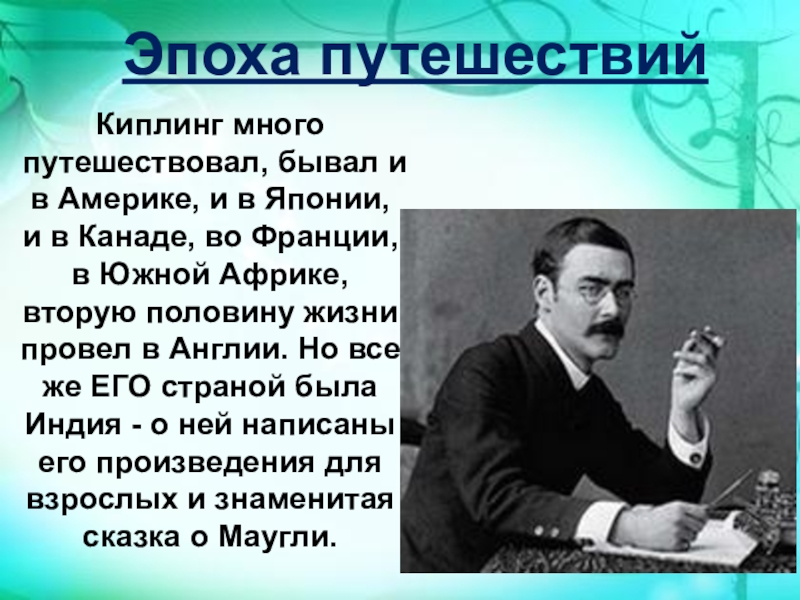 Эпоха путешествий

Киплинг много путешествовал, бывал и в Америке, и в Японии, и в Канаде, во Франции, в Южной Африке, вторую половину жизни провел в Англии. Но все же ЕГО страной была Индия - о ней написаны его произведения для взрослых и знаменитая сказка о Маугли.